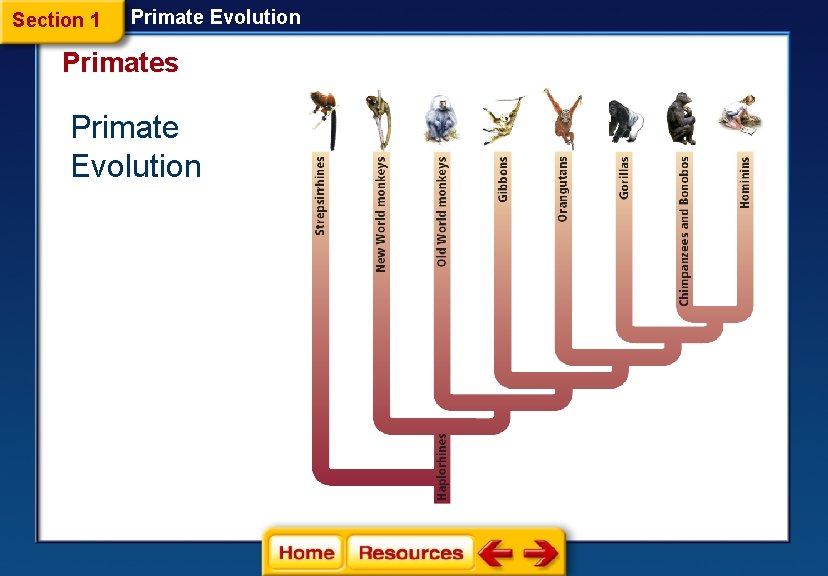 Section 1 Primate Evolution

Primates

Primate Evolution

Strepsirrhines
New World monkeys
Old World monkeys
Gibbons
Orangutans
Gorillas
Chimpanzees and Bonobos
Hominins
Haplorhines

Home Resources